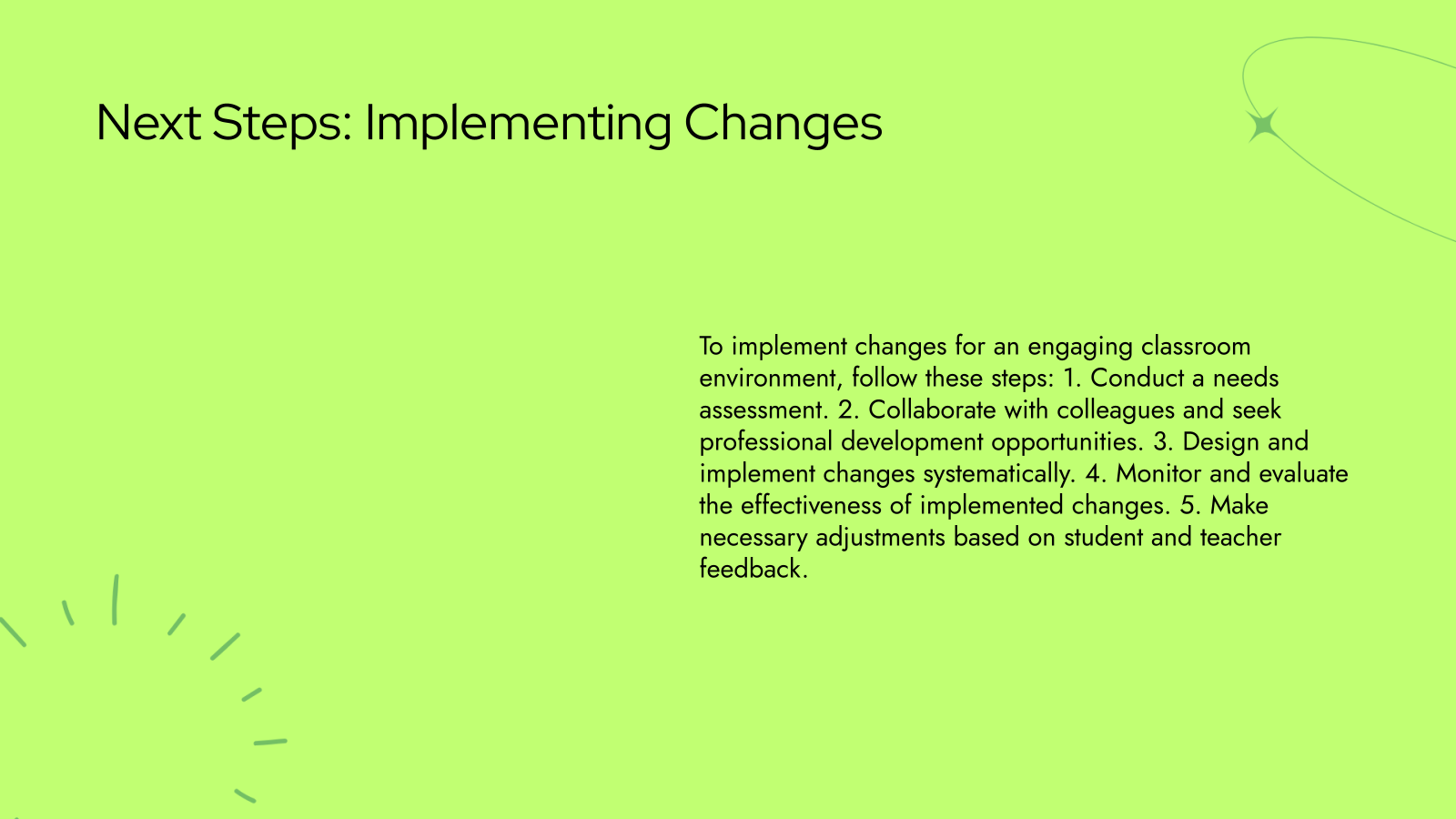 Next Steps: Implementing Changes

To implement changes for an engaging classroom environment, follow these steps: 1. Conduct a needs assessment. 2. Collaborate with colleagues and seek professional development opportunities. 3. Design and implement changes systematically. 4. Monitor and evaluate the effectiveness of implemented changes. 5. Make necessary adjustments based on student and teacher feedback.